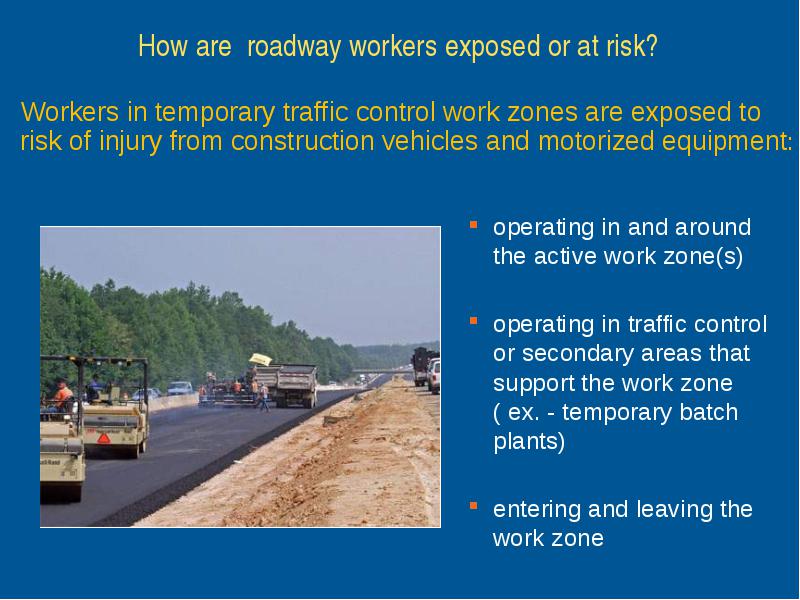 How are  roadway workers exposed or at risk?

Workers in temporary traffic control work zones are exposed to risk of injury from construction vehicles and motorized equipment:

- operating in and around the active work zone(s)
- operating in traffic control or secondary areas that support the work zone ( ex. - temporary batch plants)
- entering and leaving the work zone